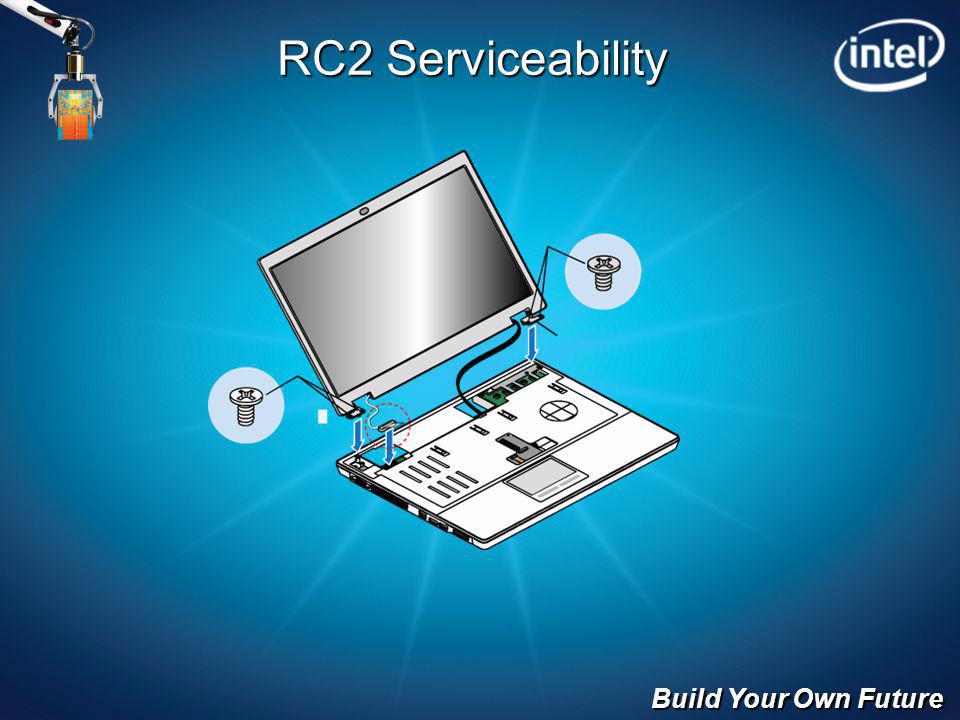 RC2 Serviceability

intel

Build Your Own Future